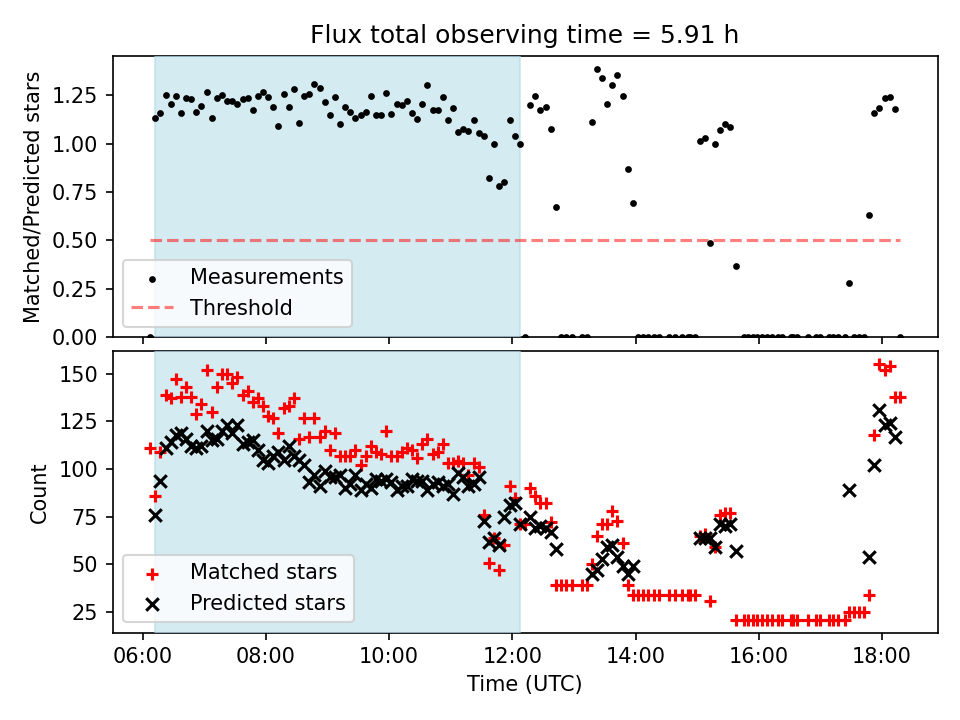 Flux total observing time = 5.91 h

Matched/Predicted stars

1.25
1.00
0.75
0.50
0.25
0.00

Measurements
Threshold

Count

150
125
100
75
50
25

Matched stars
Predicted stars

06:00
08:00
10:00
12:00
14:00
16:00
18:00

Time (UTC)